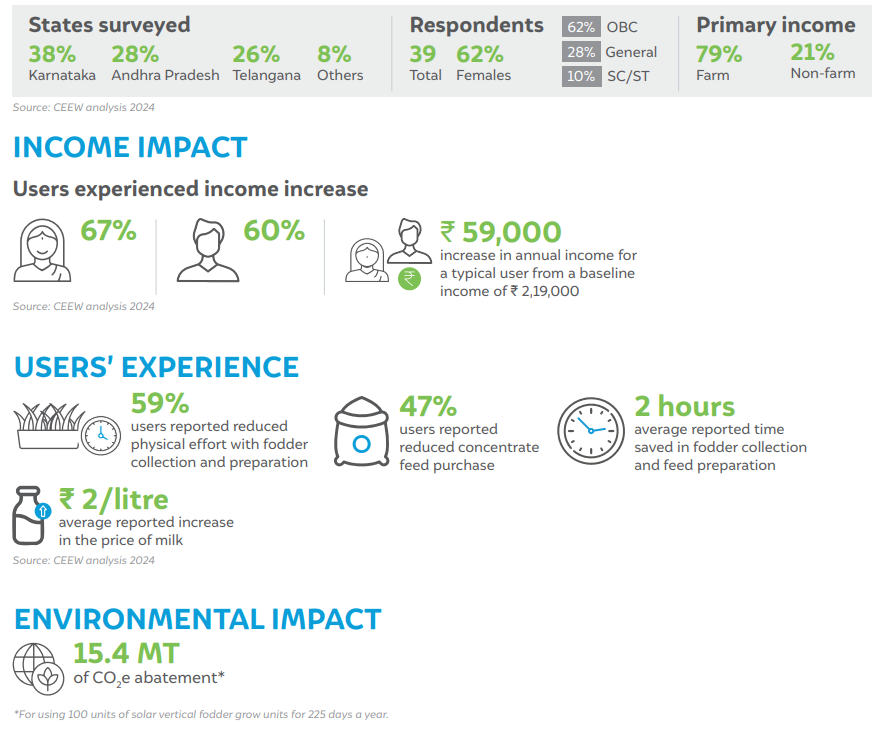 States surveyed
38% Karnataka
28% Andhra Pradesh
26% Telangana
8% Others

Respondents
39 Total
62% Females

62% OBC
28% General
10% SC/ST

Primary income
79% Farm
21% Non-farm

Source: CEEW analysis 2024

INCOME IMPACT

Users experienced income increase

67%

60%

₹ 59,000
increase in annual income for a typical user from a baseline income of ₹ 2,19,000

Source: CEEW analysis 2024

USERS' EXPERIENCE

59%
users reported reduced physical effort with fodder collection and preparation

47%
users reported reduced concentrate feed purchase

2 hours
average reported time saved in fodder collection and feed preparation

₹ 2/litre
average reported increase in the price of milk

Source: CEEW analysis 2024

ENVIRONMENTAL IMPACT

15.4 MT
of $CO_2e$ abatement*

*For using 100 units of solar vertical fodder grow units for 225 days a year.